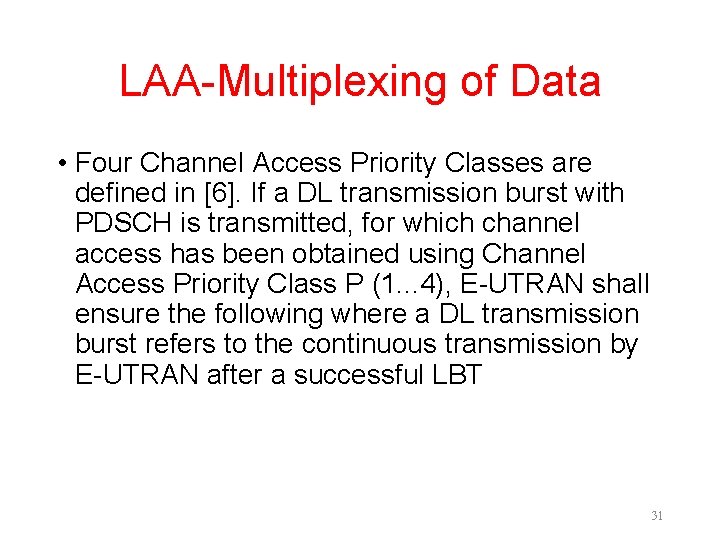 LAA-Multiplexing of Data

• Four Channel Access Priority Classes are defined in [6]. If a DL transmission burst with PDSCH is transmitted, for which channel access has been obtained using Channel Access Priority Class P (1…4), E-UTRAN shall ensure the following where a DL transmission burst refers to the continuous transmission by E-UTRAN after a successful LBT

31